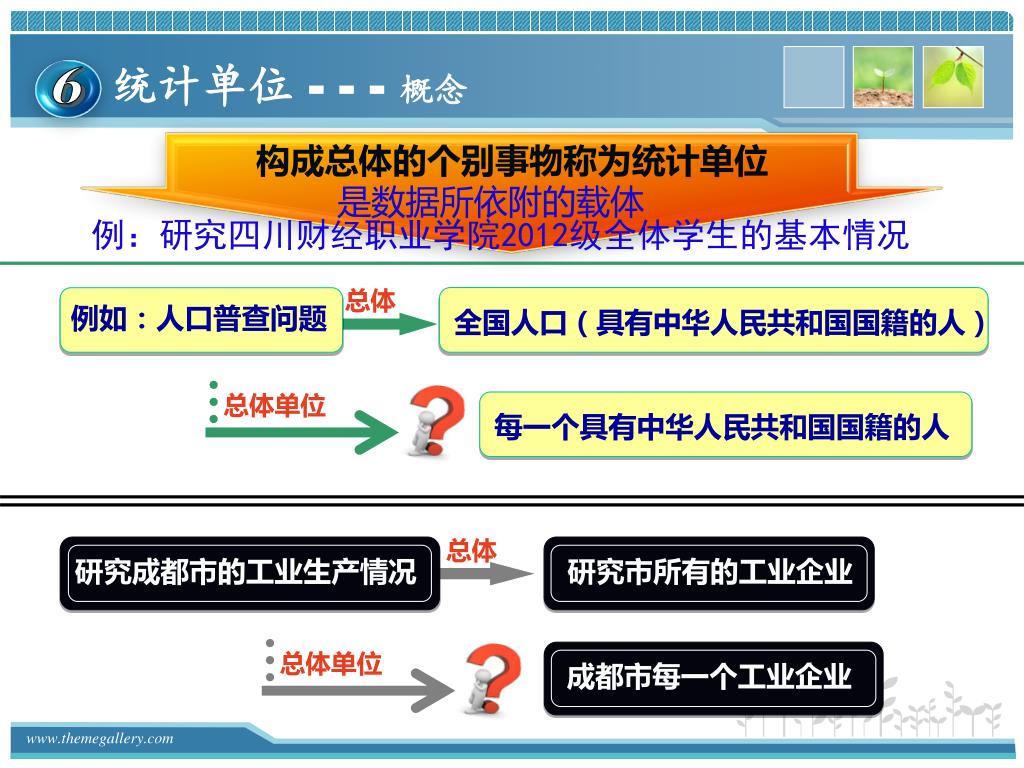 6 统计单位 - - - 概念

构成总体的个别事物称为统计单位
是数据所依附的载体
例：研究四川财经职业学院2012级全体学生的基本情况

例如：人口普查问题
总体
全国人口（具有中华人民共和国国籍的人）

总体单位
每一个具有中华人民共和国国籍的人

研究成都市的工业生产情况
总体
研究市所有的工业企业

总体单位
成都市每一个工业企业

www.themegallery.com